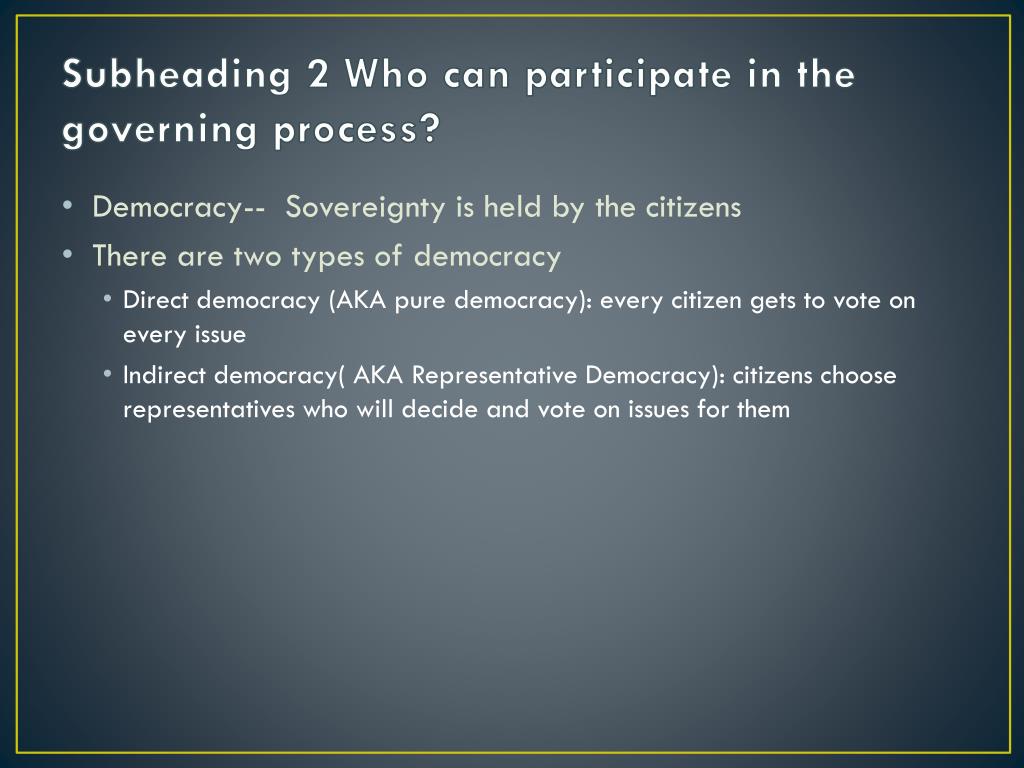 Subheading 2 Who can participate in the governing process?

• Democracy-- Sovereignty is held by the citizens
• There are two types of democracy
  • Direct democracy (AKA pure democracy): every citizen gets to vote on every issue
  • Indirect democracy( AKA Representative Democracy): citizens choose representatives who will decide and vote on issues for them